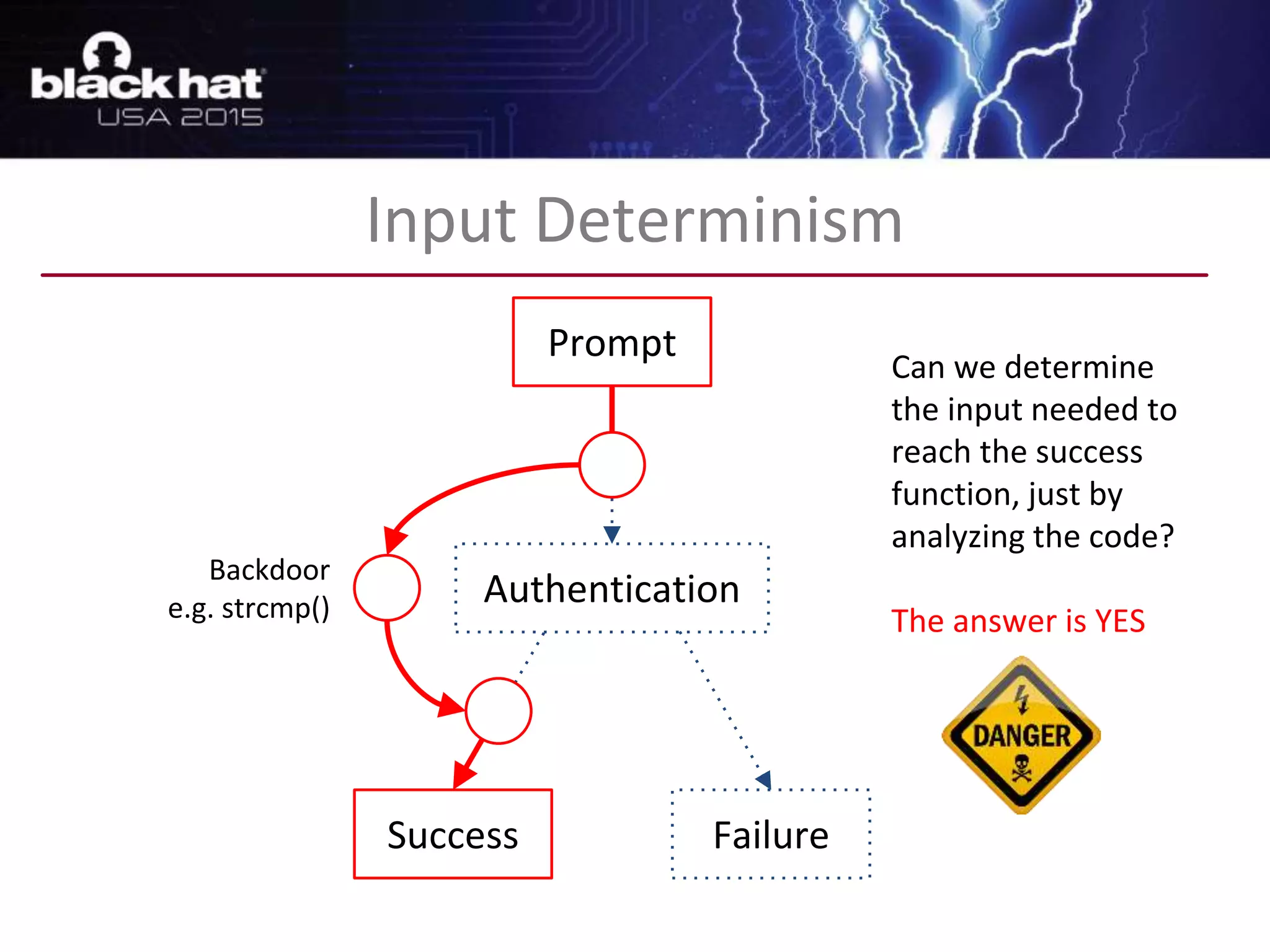 black hat
USA 2015

Input Determinism

Prompt

Backdoor
e.g. strcmp()

Authentication

Success

Failure

Can we determine the input needed to reach the success function, just by analyzing the code?

The answer is YES

DANGER